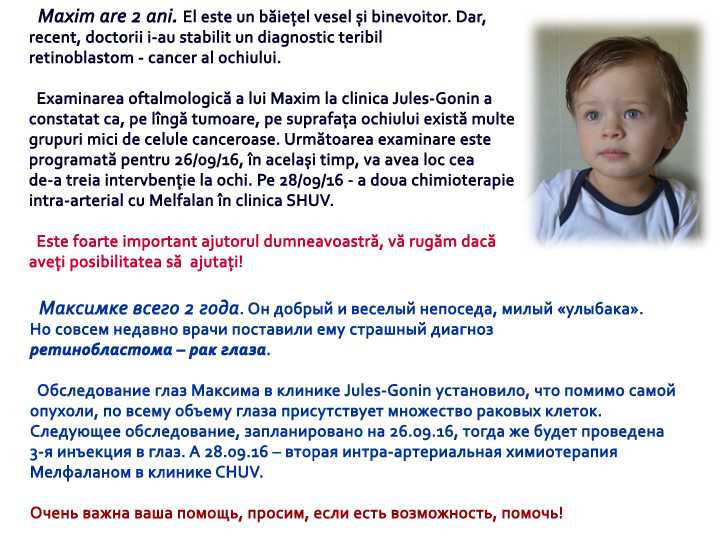 Maxim are 2 ani. El este un băiețel vesel și binevoitor. Dar, recent, doctorii i-au stabilit un diagnostic teribil retinoblastom - cancer al ochiului.

Examinarea oftalmologică a lui Maxim la clinica Jules-Gonin a constatat ca, pe lîngă tumoare, pe suprafața ochiului există multe grupuri mici de celule canceroase. Următoarea examinare este programată pentru 26/09/16, în același timp, va avea loc cea de-a treia intervbenție la ochi. Pe 28/09/16 - a doua chimioterapie intra-arterial cu Melfalan în clinica SHUV.

Este foarte important ajutorul dumneavoastră, vă rugăm dacă aveți posibilitatea să ajutați!

Максимке всего 2 года. Он добрый и веселый непоседа, милый «улыбака». Но совсем недавно врачи поставили ему страшный диагноз ретинобластома – рак глаза.

Обследование глаз Максима в клинике Jules-Gonin установило, что помимо самой опухоли, по всему объему глаза присутствует множество раковых клеток. Следующее обследование, запланировано на 26.09.16, тогда же будет проведена 3-я инъекция в глаз. А 28.09.16 – вторая интра-артериальная химиотерапия Мелфаланом в клинике CHUV.

Очень важна ваша помощь, просим, если есть возможность, помочь!